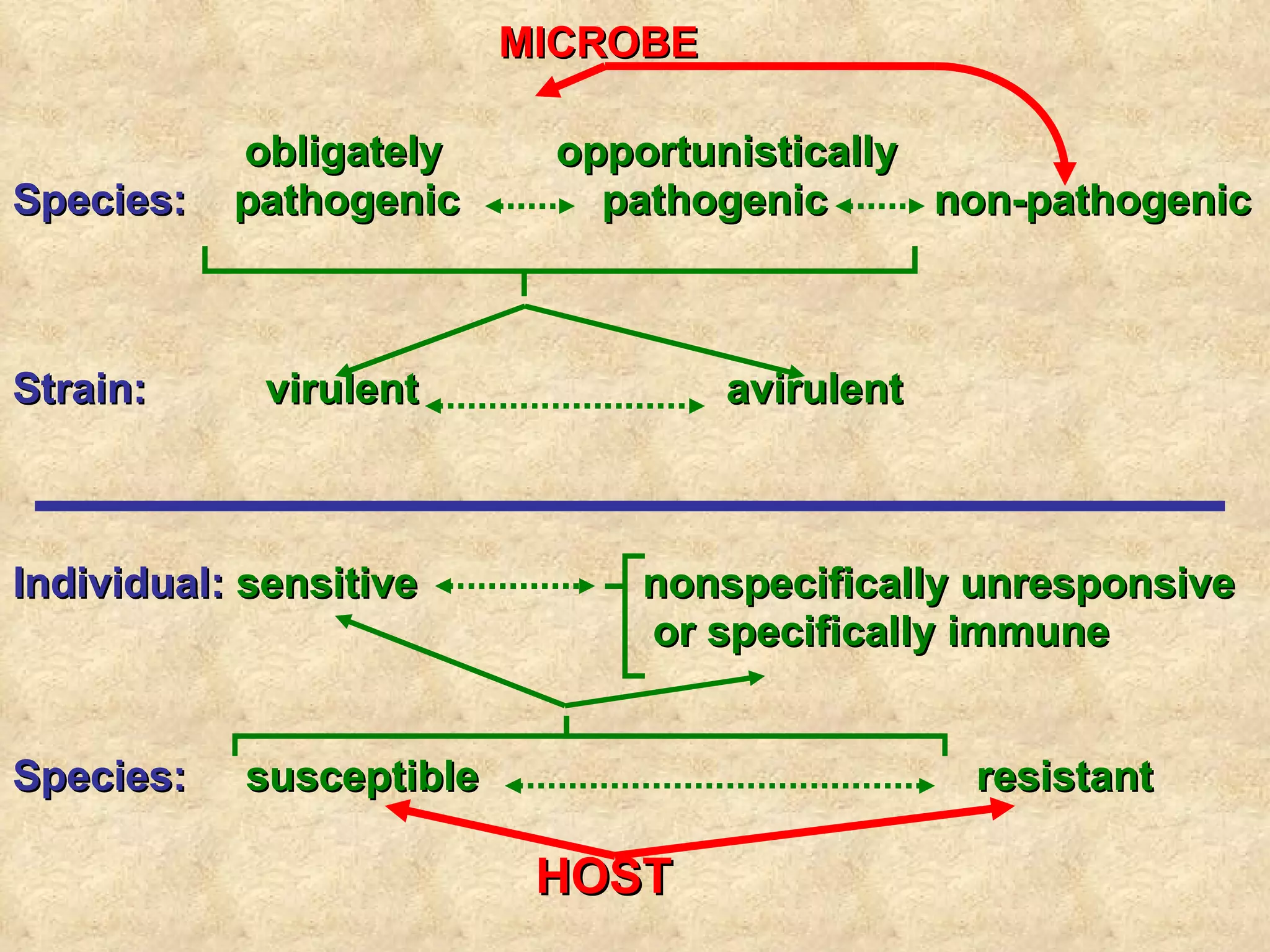 MICROBE

Species: obligately pathogenic opportunistically pathogenic non-pathogenic

Strain: virulent avirulent

Individual: sensitive nonspecifically unresponsive or specifically immune

Species: susceptible resistant

HOST